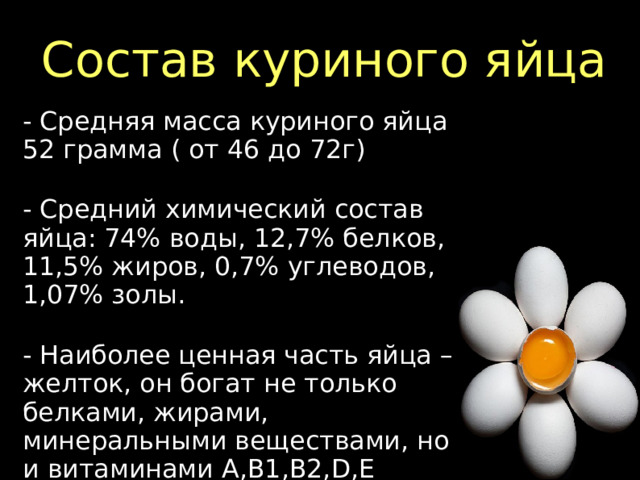 Состав куриного яйца

- Средняя масса куриного яйца 52 грамма ( от 46 до 72г)

- Средний химический состав яйца: 74% воды, 12,7% белков, 11,5% жиров, 0,7% углеводов, 1,07% золы.

- Наиболее ценная часть яйца – желток, он богат не только белками, жирами, минеральными веществами, но и витаминами A,B1,B2,D,E